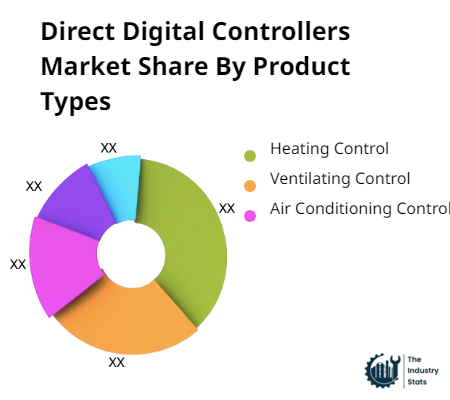 Direct Digital Controllers Market Share By Product Types

XX
XX
XX
XX
XX

Heating Control
Ventilating Control
Air Conditioning Control

The Industry Stats